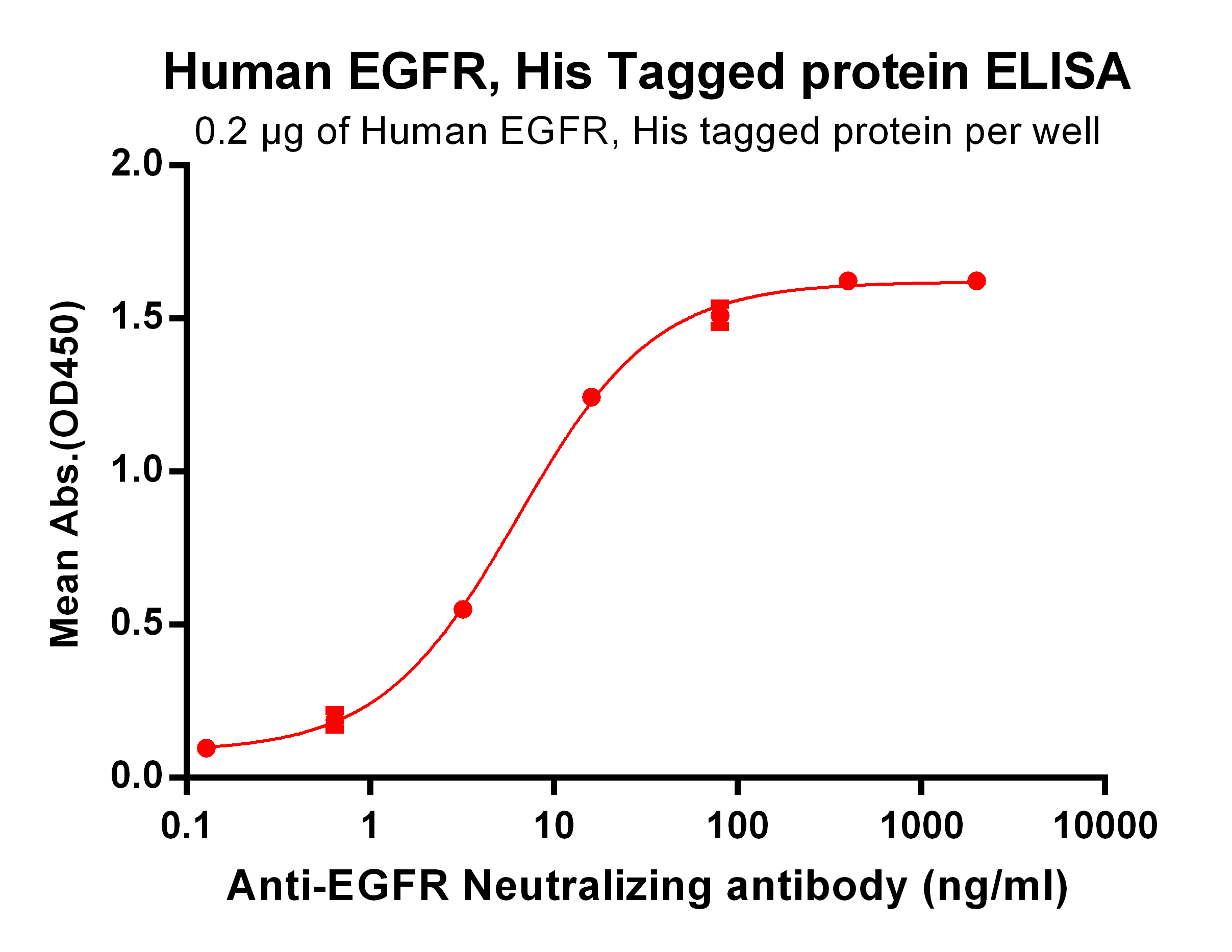 Human EGFR, His Tagged protein ELISA

0.2 μg of Human EGFR, His tagged protein per well

Mean Abs.(OD450)

2.0
1.5
1.0
0.5
0.0

0.1
1
10
100
1000
10000

Anti-EGFR Neutralizing antibody (ng/ml)